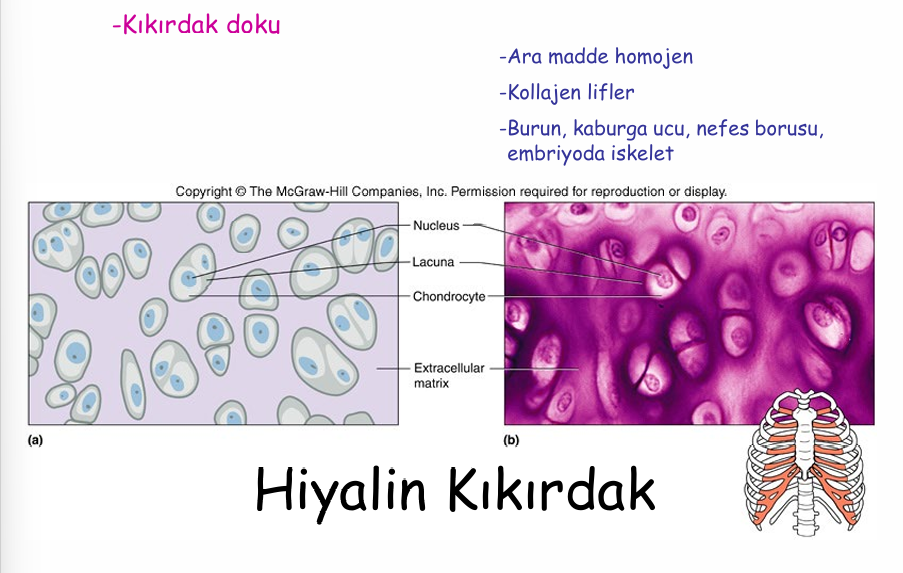 -Kıkırdak doku

-Ara madde homojen

-Kollajen lifler

-Burun, kaburga ucu, nefes borusu, embriyoda iskelet

Copyright © The McGraw-Hill Companies, Inc. Permission required for reproduction or display.

Nucleus
Lacuna
Chondrocyte
Extracellular matrix

(a)

(b)

Hiyalin Kıkırdak